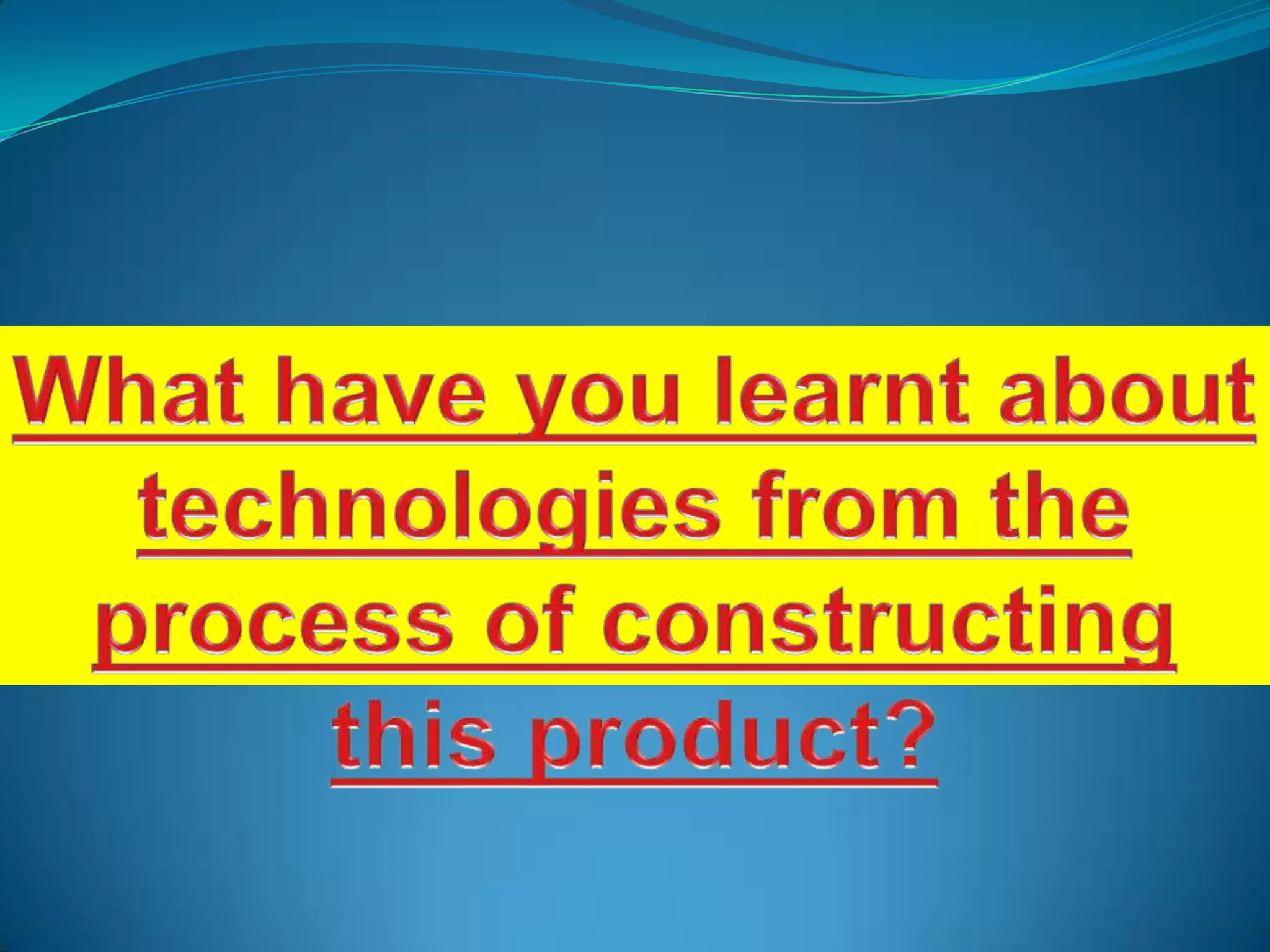 What have you learnt about technologies from the process of constructing this product?